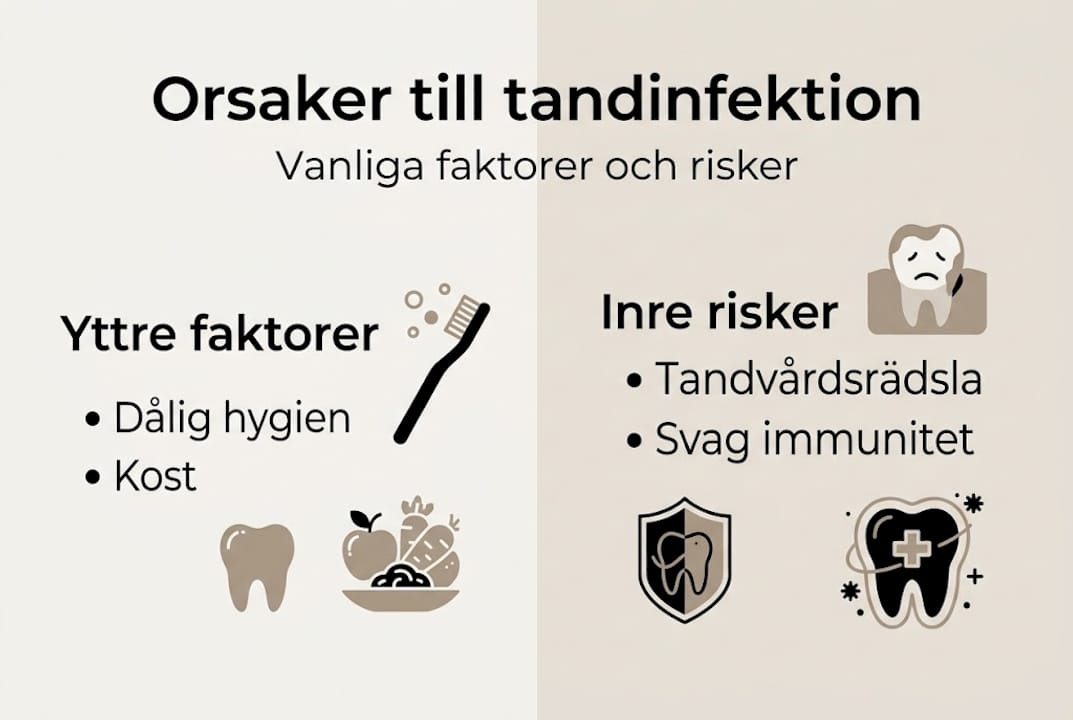 Orsaker till tandinfektion
Vanliga faktorer och risker

Yttre faktorer
• Dålig hygien
• Kost

Inre risker
• Tandvårdsrädsla
• Svag immunitet